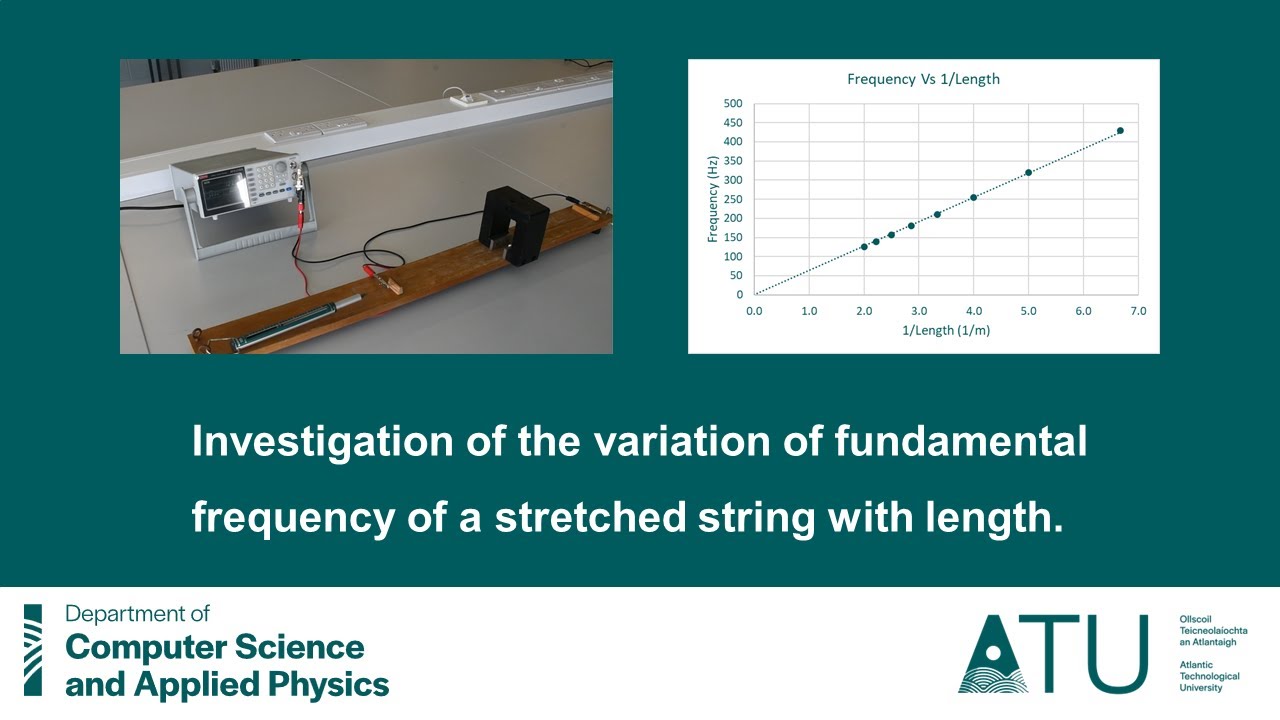 Frequency Vs 1/Length

Frequency (Hz)

500
450
400
350
300
250
200
150
100
50
0

0.0 1.0 2.0 3.0 4.0 5.0 6.0 7.0

1/Length (1/m)

Investigation of the variation of fundamental frequency of a stretched string with length.

Department of
Computer Science
and Applied Physics

ATU

Ollscoil Teicneolaíochta an Atlantaigh

Atlantic Technological University